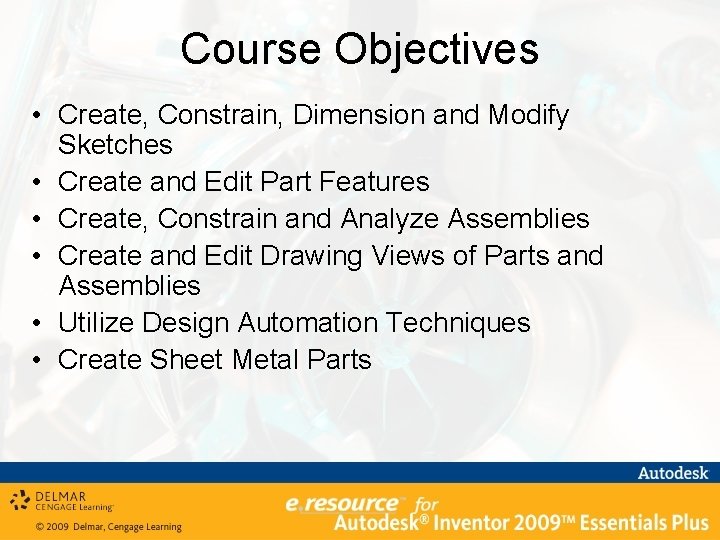 Course Objectives

• Create, Constrain, Dimension and Modify Sketches
• Create and Edit Part Features
• Create, Constrain and Analyze Assemblies
• Create and Edit Drawing Views of Parts and Assemblies
• Utilize Design Automation Techniques
• Create Sheet Metal Parts

Autodesk

DELMAR CENGAGE Learning™

© 2009 Delmar, Cengage Learning

e.resource™ for Autodesk® Inventor 2009™ Essentials Plus